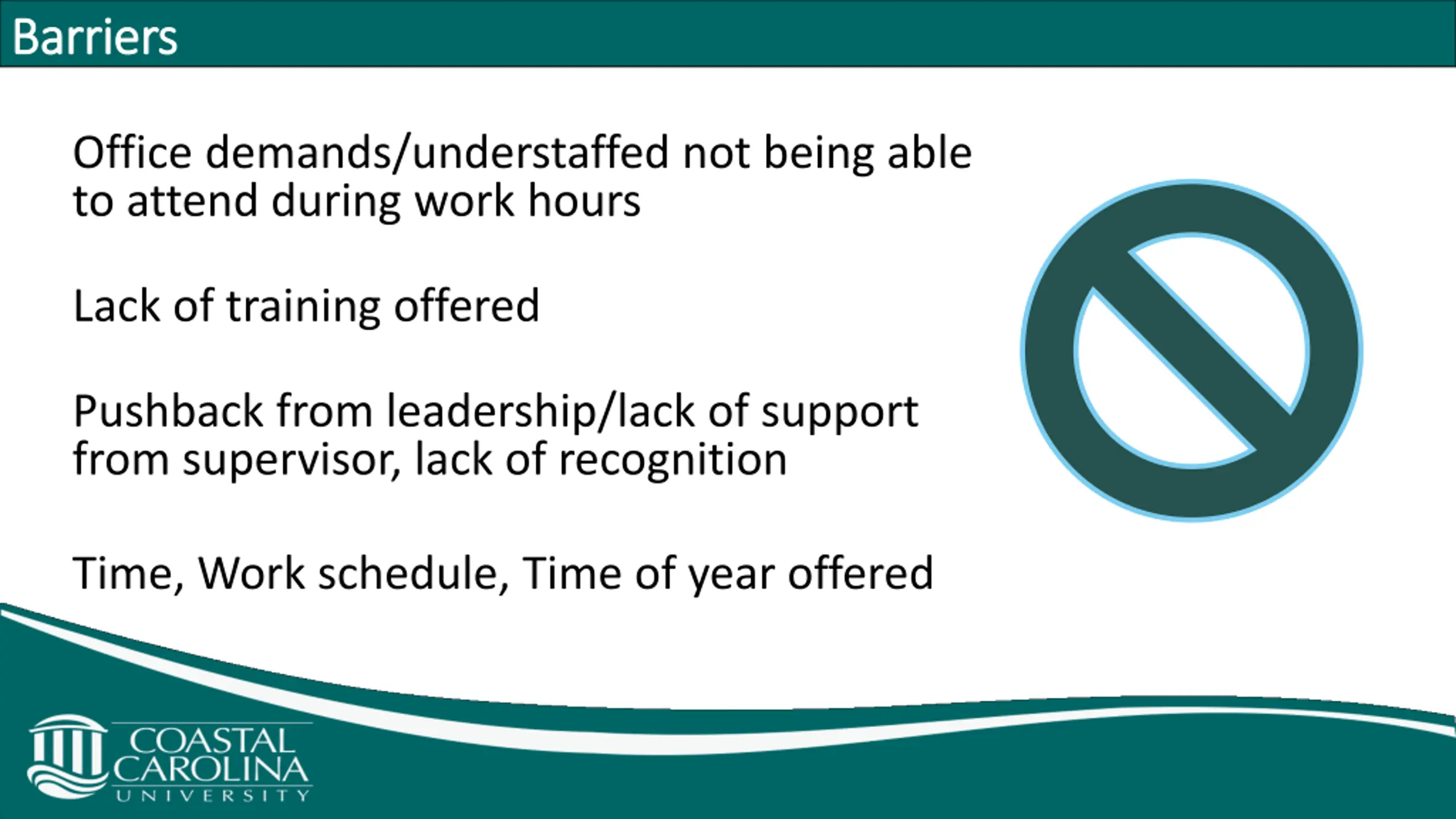 Barriers

Office demands/understaffed not being able to attend during work hours

Lack of training offered

Pushback from leadership/lack of support from supervisor, lack of recognition

Time, Work schedule, Time of year offered

COASTAL CAROLINA UNIVERSITY